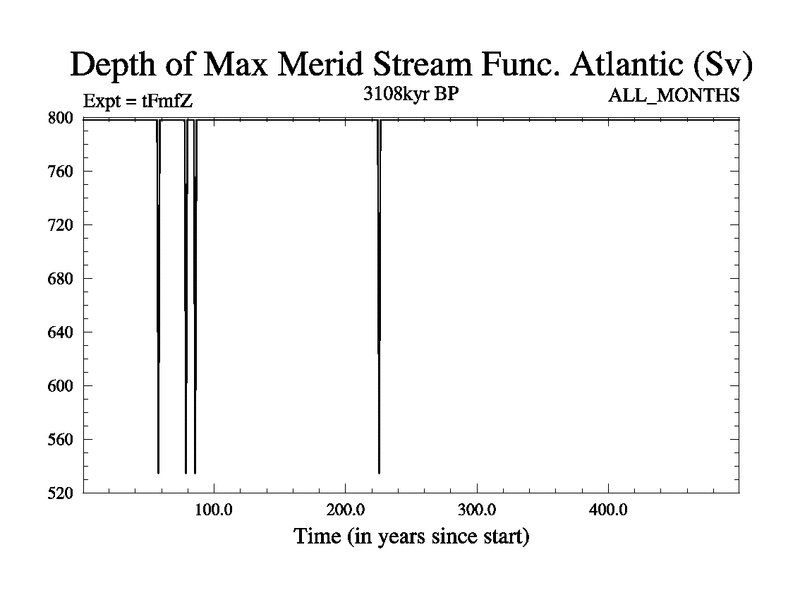 Depth of Max Merid Stream Func. Atlantic (Sv)

Expt = tFmfZ

3108kyr BP

ALL_MONTHS

800
760
720
680
640
600
560
520

100.0
200.0
300.0
400.0

Time (in years since start)